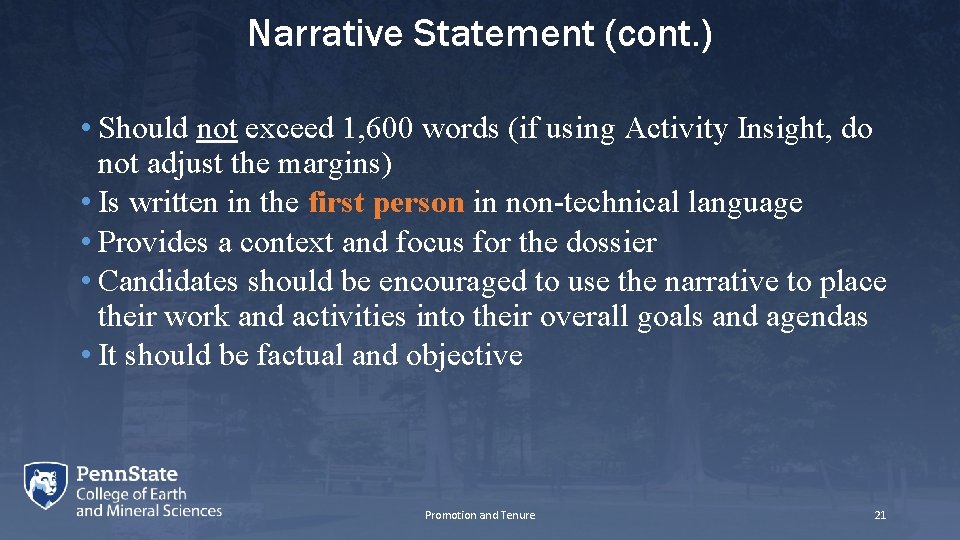 Narrative Statement (cont.)

• Should not exceed 1,600 words (if using Activity Insight, do not adjust the margins)
• Is written in the first person in non-technical language
• Provides a context and focus for the dossier
• Candidates should be encouraged to use the narrative to place their work and activities into their overall goals and agendas
• It should be factual and objective

PennState
College of Earth and Mineral Sciences

Promotion and Tenure

21